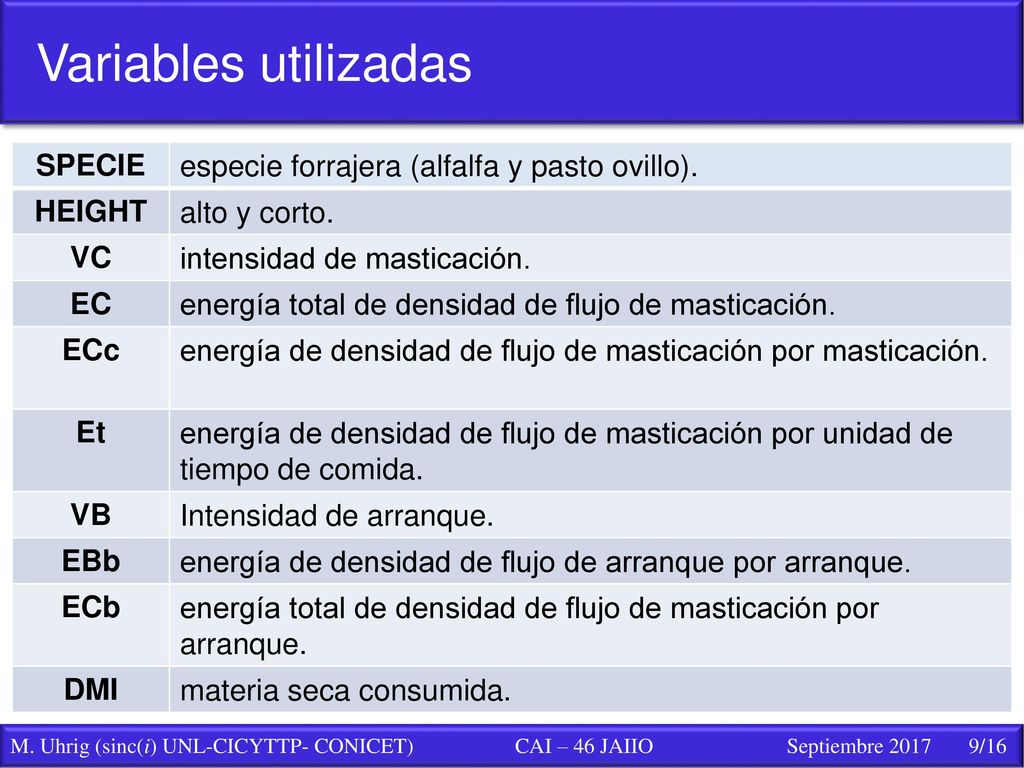 Variables utilizadas

| SPECIE | especie forrajera (alfalfa y pasto ovillo). |
|---|---|
| HEIGHT | alto y corto. |
| VC | intensidad de masticación. |
| EC | energía total de densidad de flujo de masticación. |
| ECc | energía de densidad de flujo de masticación por masticación. |
| Et | energía de densidad de flujo de masticación por unidad de tiempo de comida. |
| VB | Intensidad de arranque. |
| EBb | energía de densidad de flujo de arranque por arranque. |
| ECb | energía total de densidad de flujo de masticación por arranque. |
| DMI | materia seca consumida. |

M. Uhrig (sinc(i) UNL-CICYTTP- CONICET) CAI – 46 JAIIO Septiembre 2017 9/16